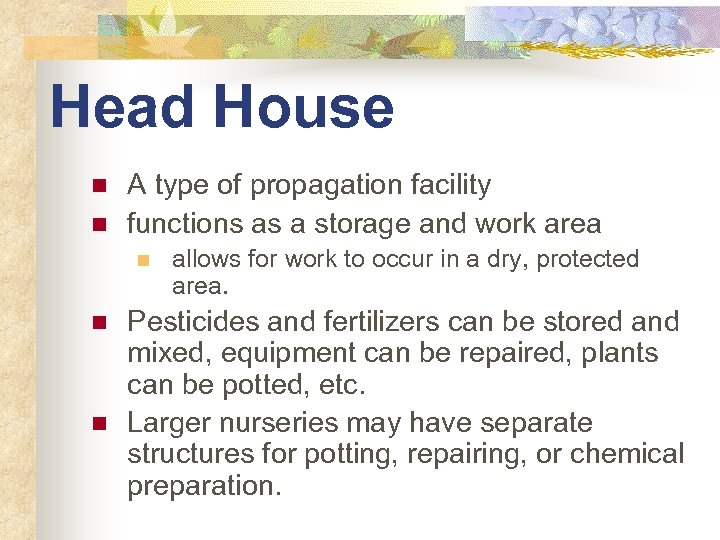 Head House

- A type of propagation facility
- functions as a storage and work area
  - allows for work to occur in a dry, protected area.
- Pesticides and fertilizers can be stored and mixed, equipment can be repaired, plants can be potted, etc.
- Larger nurseries may have separate structures for potting, repairing, or chemical preparation.